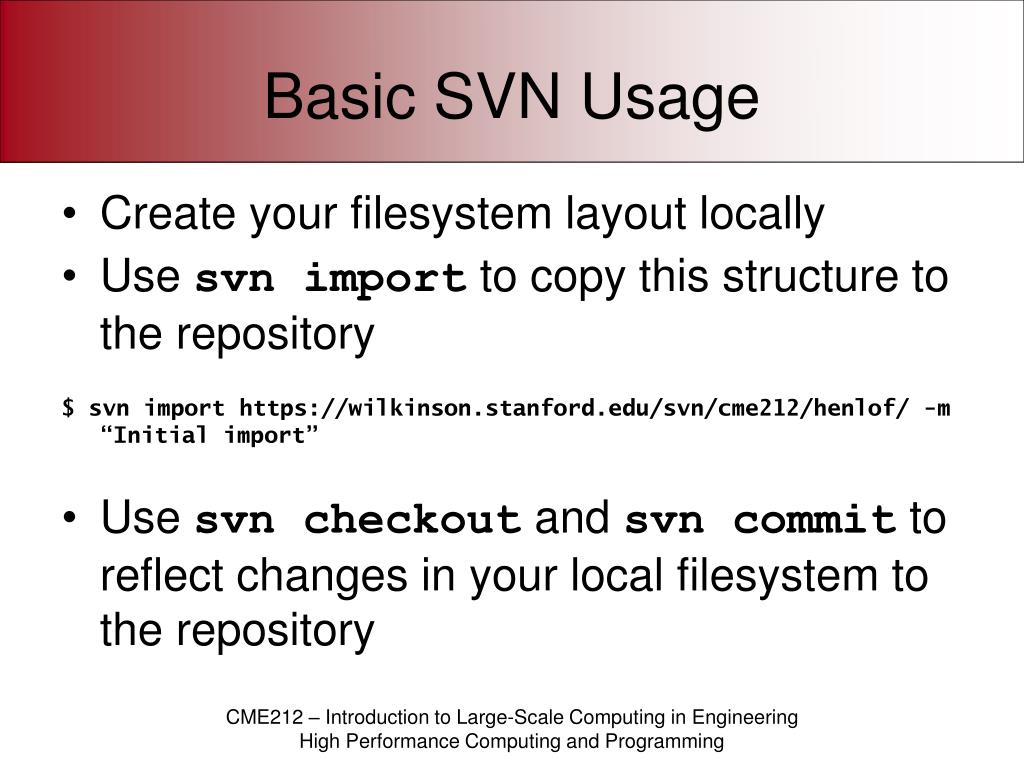 Basic SVN Usage

• Create your filesystem layout locally
• Use svn import to copy this structure to the repository

$ svn import https://wilkinson.stanford.edu/svn/cme212/henlof/ -m “Initial import”

• Use svn checkout and svn commit to reflect changes in your local filesystem to the repository

CME212 – Introduction to Large-Scale Computing in Engineering
High Performance Computing and Programming